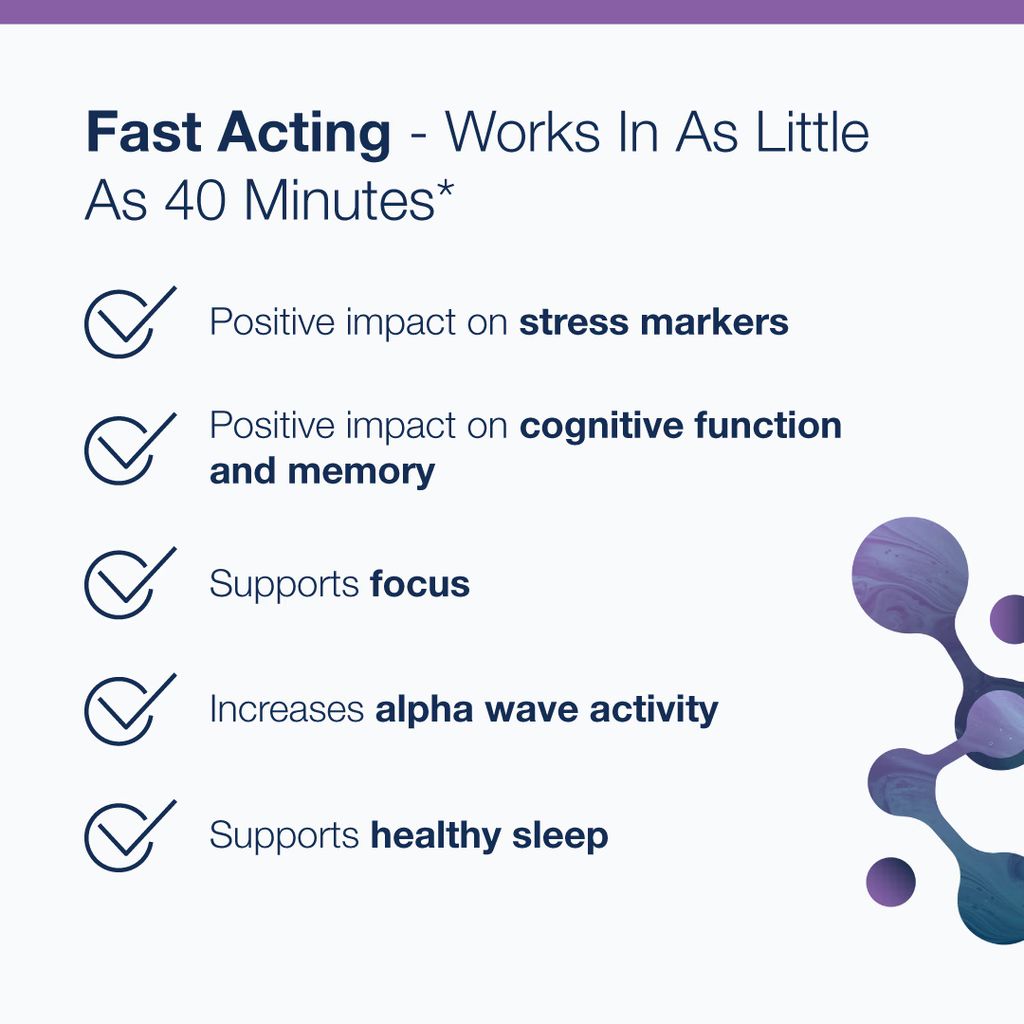 Fast Acting - Works In As Little As 40 Minutes*

Positive impact on stress markers

Positive impact on cognitive function and memory

Supports focus

Increases alpha wave activity

Supports healthy sleep